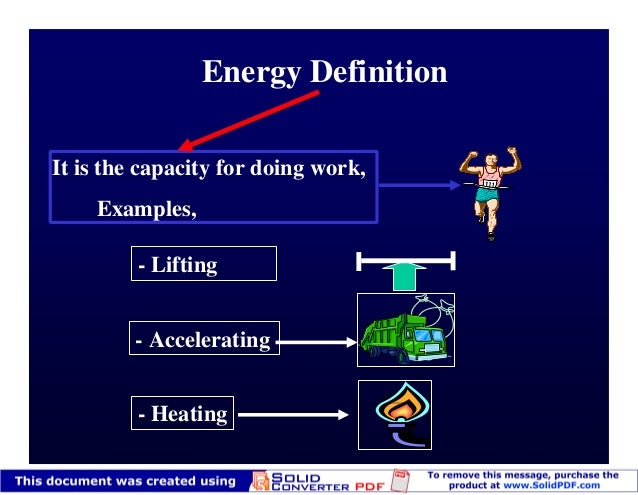 Energy Definition

It is the capacity for doing work,

Examples,

- Lifting

- Accelerating

- Heating

This document was created using SOLID CONVERTER PDF

To remove this message, purchase the product at www.SolidPDF.com